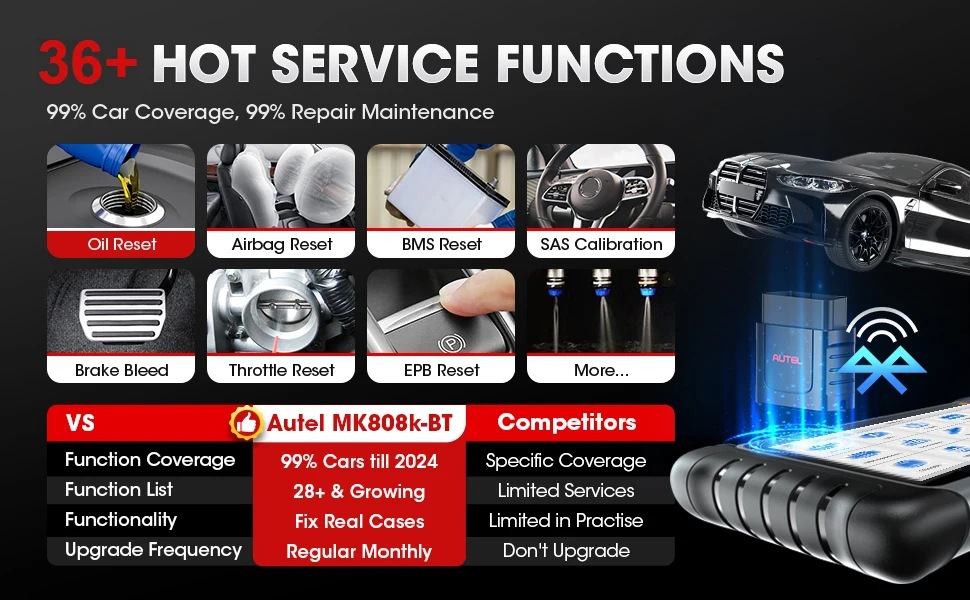 36+ HOT SERVICE FUNCTIONS

99% Car Coverage, 99% Repair Maintenance

Oil Reset

Airbag Reset

BMS Reset

SAS Calibration

Brake Bleed

Throttle Reset

EPB Reset

More...

| VS | Autel MK808k-BT | Competitors |
|---|---|---|
| Function Coverage | 99% Cars till 2024 | Specific Coverage |
| Function List | 28+ & Growing | Limited Services |
| Functionality | Fix Real Cases | Limited in Practise |
| Upgrade Frequency | Regular Monthly | Don't Upgrade |

AUTEL